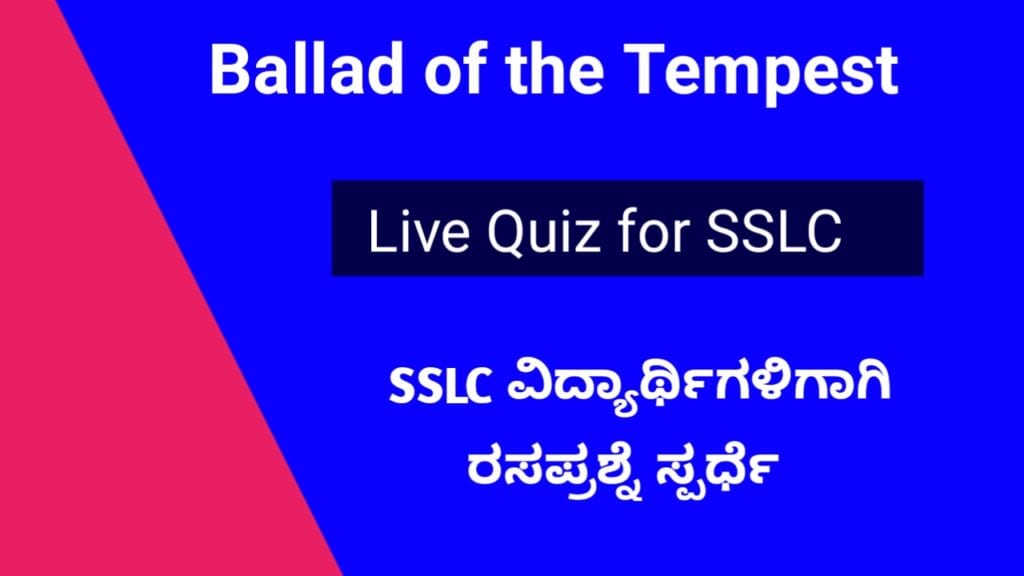 Ballad of the Tempest

Live Quiz for SSLC

SSLC ವಿದ್ಯಾರ್ಥಿಗಳಿಗಾಗಿ ರಸಪ್ರಶ್ನೆ ಸ್ಪರ್ಧೆ